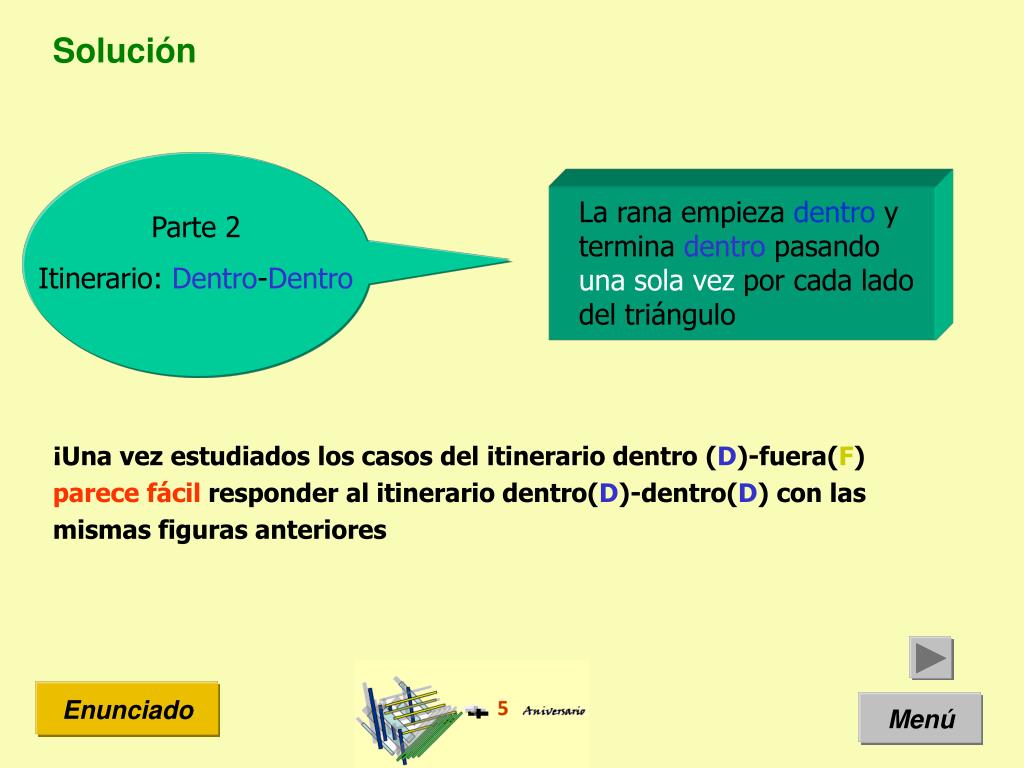 Solución

Parte 2

Itinerario: Dentro-Dentro

La rana empieza dentro y termina dentro pasando una sola vez por cada lado del triángulo

¡Una vez estudiados los casos del itinerario dentro (D)-fuera(F) parece fácil responder al itinerario dentro(D)-dentro(D) con las mismas figuras anteriores

Enunciado

5 Aniversario

Menú